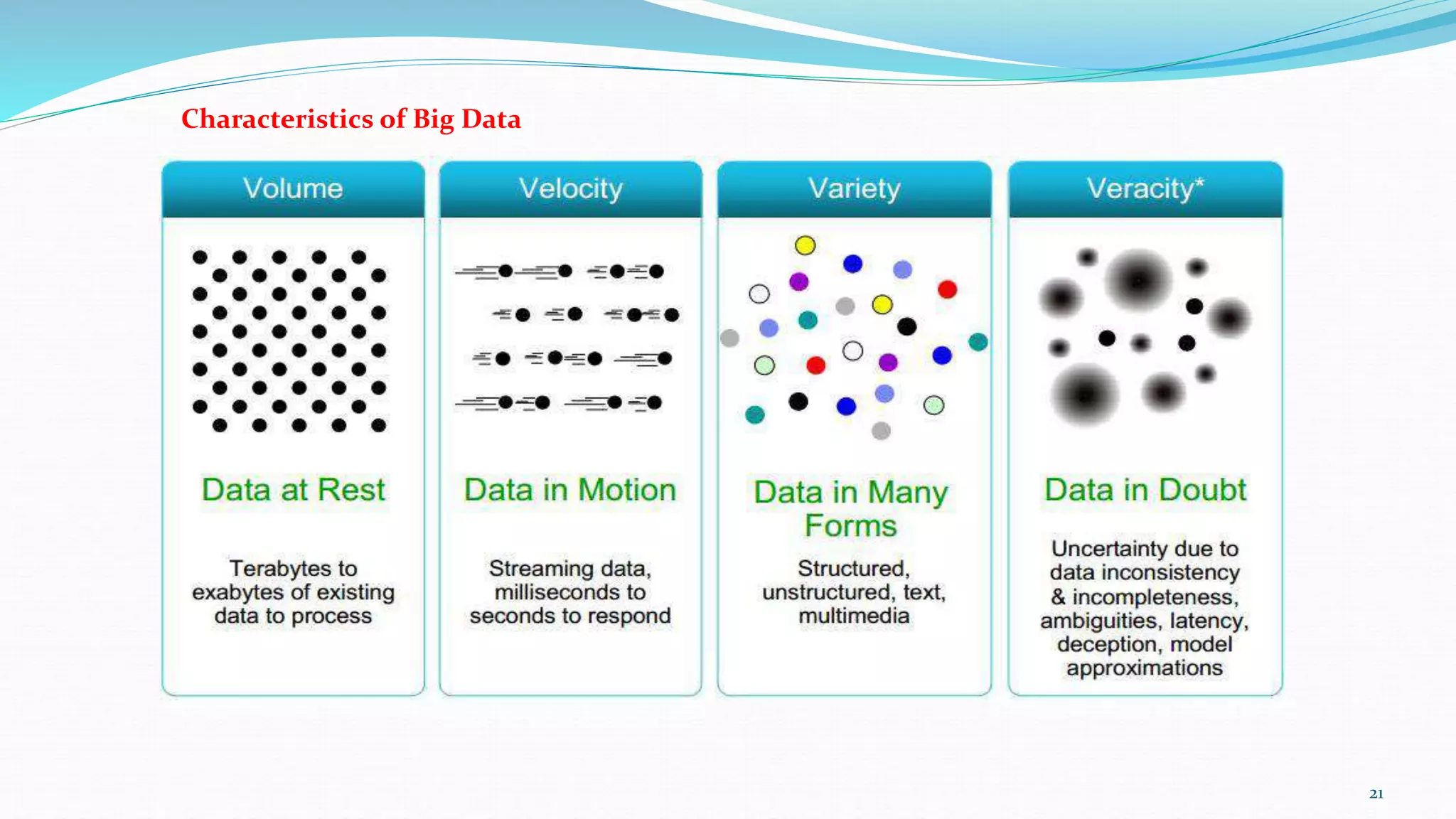 Characteristics of Big Data

Volume

Data at Rest

Terabytes to exabytes of existing data to process

Velocity

Data in Motion

Streaming data, milliseconds to seconds to respond

Variety

Data in Many Forms

Structured, unstructured, text, multimedia

Veracity*

Data in Doubt

Uncertainty due to data inconsistency & incompleteness, ambiguities, latency, deception, model approximations

21